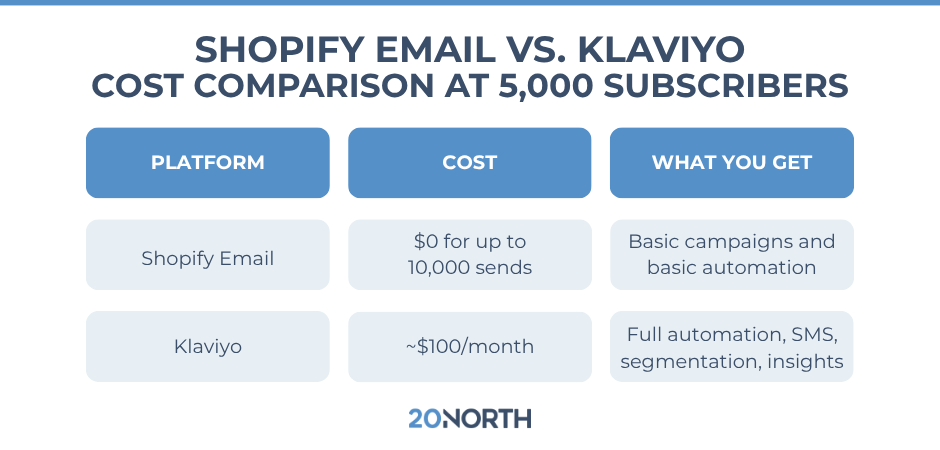 SHOPIFY EMAIL VS. KLAVIYO
COST COMPARISON AT 5,000 SUBSCRIBERS

| PLATFORM | COST | WHAT YOU GET |
|---|---|---|
| Shopify Email | \$0 for up to 10,000 sends | Basic campaigns and basic automation |
| Klaviyo | ~\$100/month | Full automation, SMS, segmentation, insights |

20NORTH